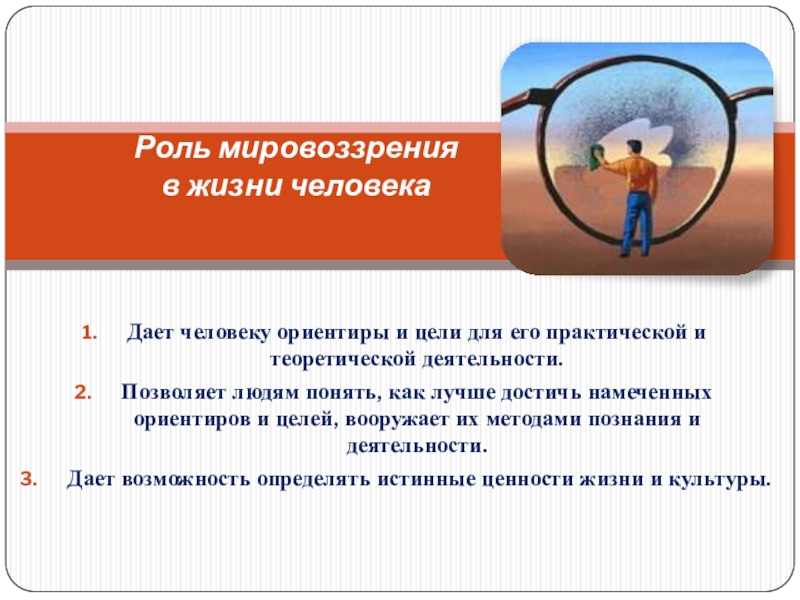 Роль мировоззрения
в жизни человека

1. Дает человеку ориентиры и цели для его практической и теоретической деятельности.
2. Позволяет людям понять, как лучше достичь намеченных ориентиров и целей, вооружает их методами познания и деятельности.
3. Дает возможность определять истинные ценности жизни и культуры.